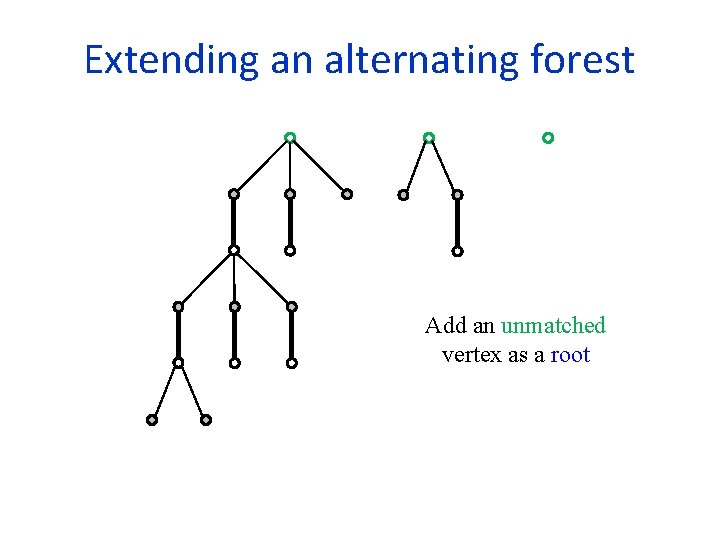 Extending an alternating forest

Add an unmatched vertex as a root